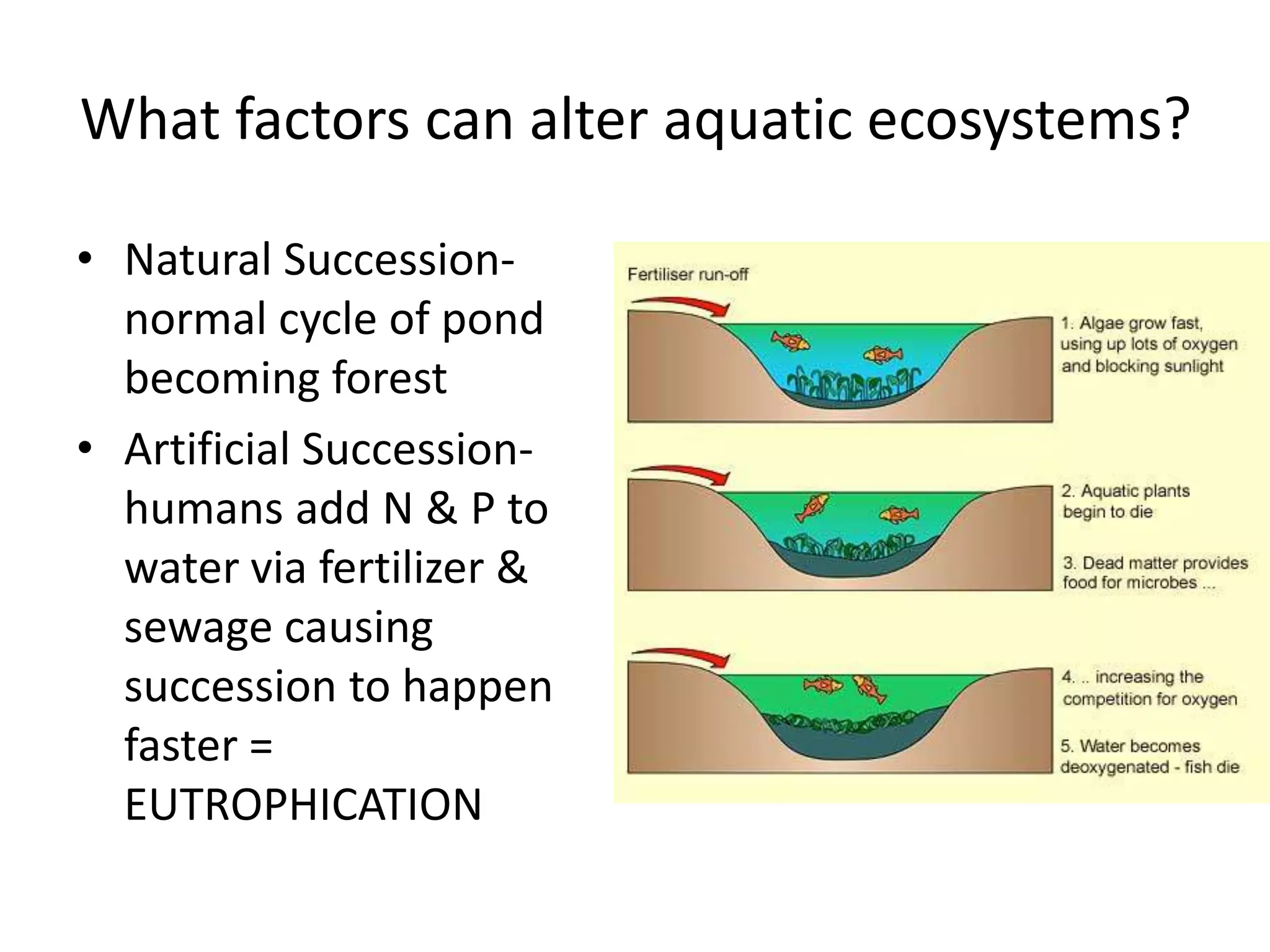 What factors can alter aquatic ecosystems?

• Natural Succession- normal cycle of pond becoming forest

• Artificial Succession- humans add N & P to water via fertilizer & sewage causing succession to happen faster = EUTROPHICATION

Fertiliser run-off

1. Algae grow fast, using up lots of oxygen and blocking sunlight

2. Aquatic plants begin to die

3. Dead matter provides food for microbes ...

4. .. increasing the competition for oxygen

5. Water becomes deoxygenated - fish die